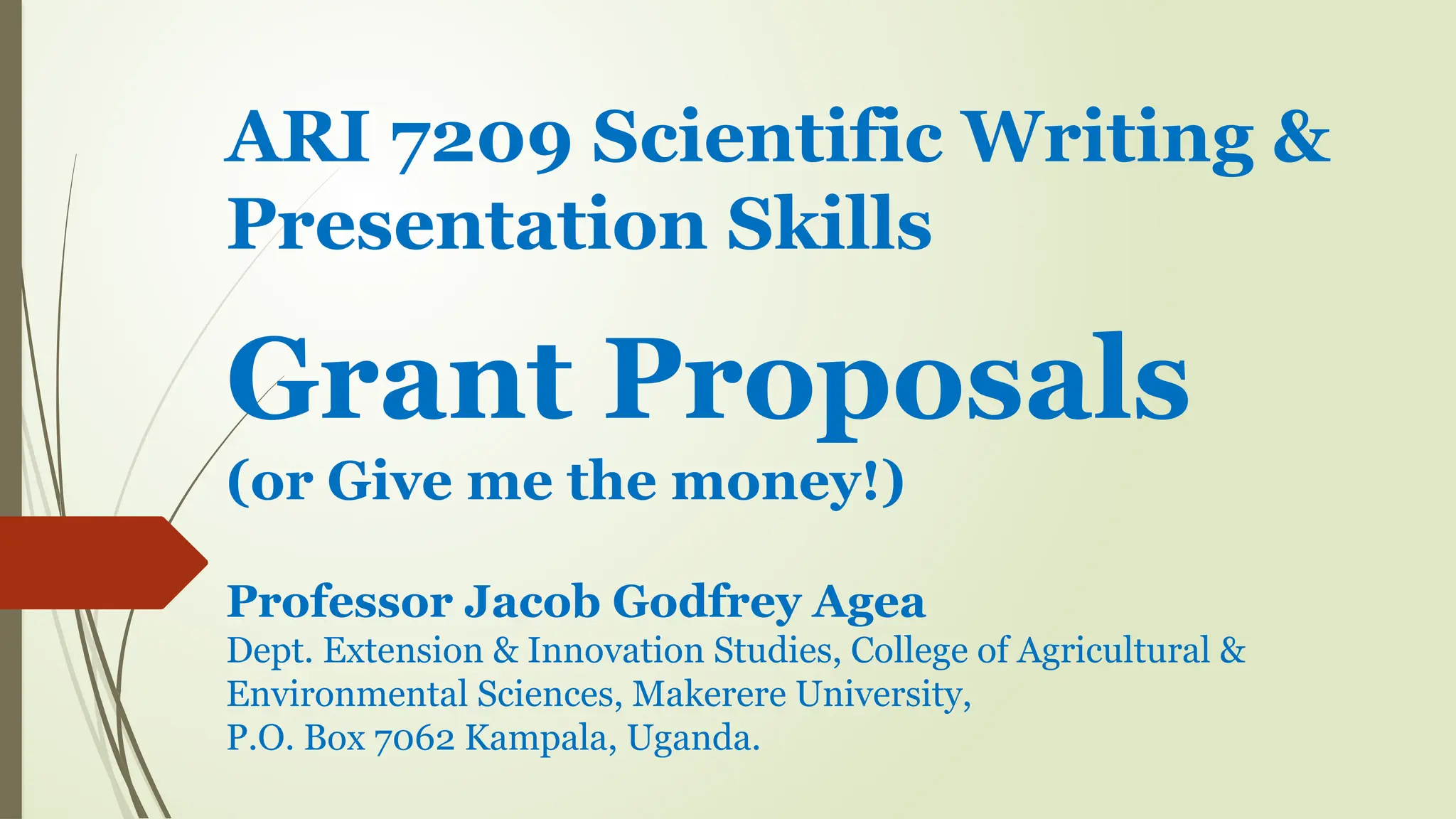 ARI 7209 Scientific Writing & Presentation Skills

Grant Proposals
(or Give me the money!)

Professor Jacob Godfrey Agea
Dept. Extension & Innovation Studies, College of Agricultural & Environmental Sciences, Makerere University,
P.O. Box 7062 Kampala, Uganda.